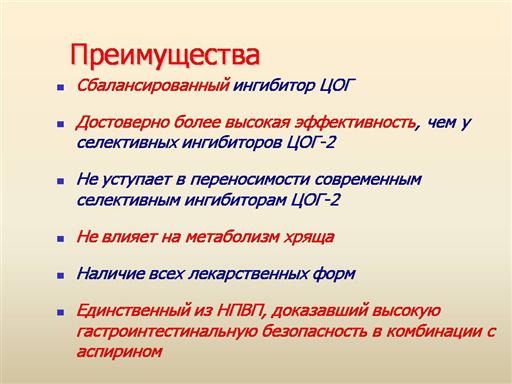 Преимущества

- Сбалансированный ингибитор ЦОГ
- Достоверно более высокая эффективность, чем у селективных ингибиторов ЦОГ-2
- Не уступает в переносимости современным селективным ингибиторам ЦОГ-2
- Не влияет на метаболизм хряща
- Наличие всех лекарственных форм
- Единственный из НПВП, доказавший высокую гастроинтестинальную безопасность в комбинации с аспирином